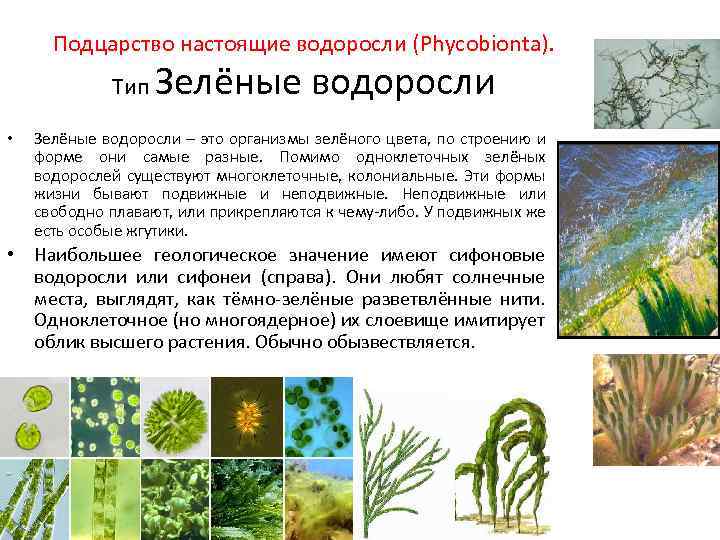 Подцарство настоящие водоросли (Phycobionta).

Тип Зелёные водоросли

• Зелёные водоросли – это организмы зелёного цвета, по строению и форме они самые разные. Помимо одноклеточных зелёных водорослей существуют многоклеточные, колониальные. Эти формы жизни бывают подвижные и неподвижные. Неподвижные или свободно плавают, или прикрепляются к чему-либо. У подвижных же есть особые жгутики.

• Наибольшее геологическое значение имеют сифоновые водоросли или сифонеи (справа). Они любят солнечные места, выглядят, как тёмно-зелёные разветвлённые нити. Одноклеточное (но многоядерное) их слоевище имитирует облик высшего растения. Обычно обызвествляется.